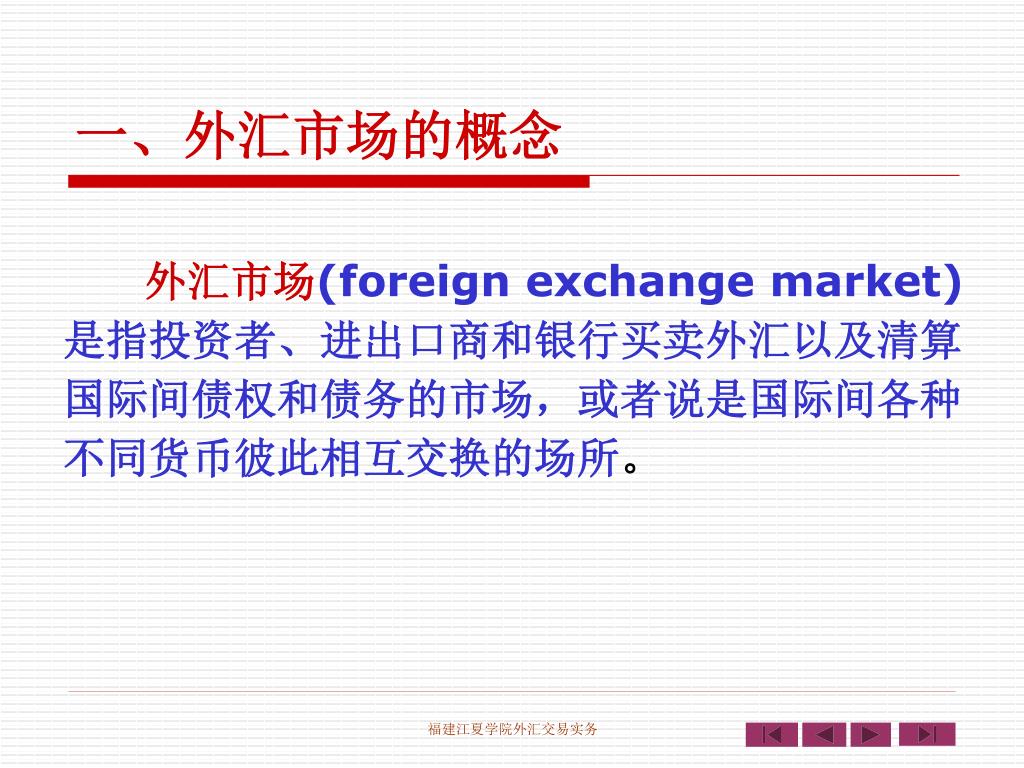 一、外汇市场的概念

外汇市场(foreign exchange market)是指投资者、进出口商和银行买卖外汇以及清算国际间债权和债务的市场，或者说是国际间各种不同货币彼此相互交换的场所。

福建江夏学院外汇交易实务